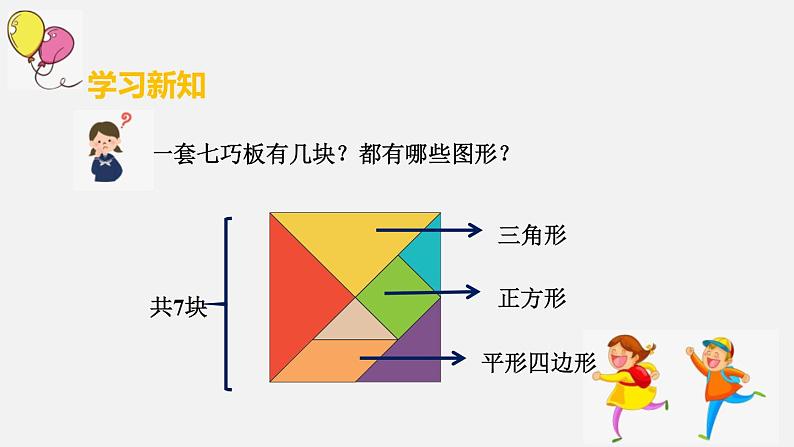 学习新知

一套七巧板有几块？都有哪些图形？

共7块

三角形

正方形

平形四边形